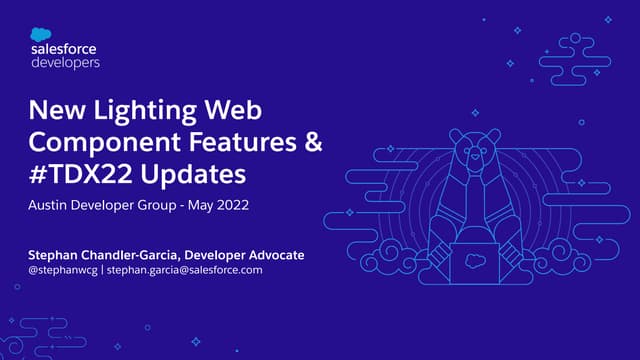 salesforce developers

New Lighting Web Component Features & #TDX22 Updates

Austin Developer Group - May 2022

Stephan Chandler-Garcia, Developer Advocate
@stephanwcg | stephan.garcia@salesforce.com